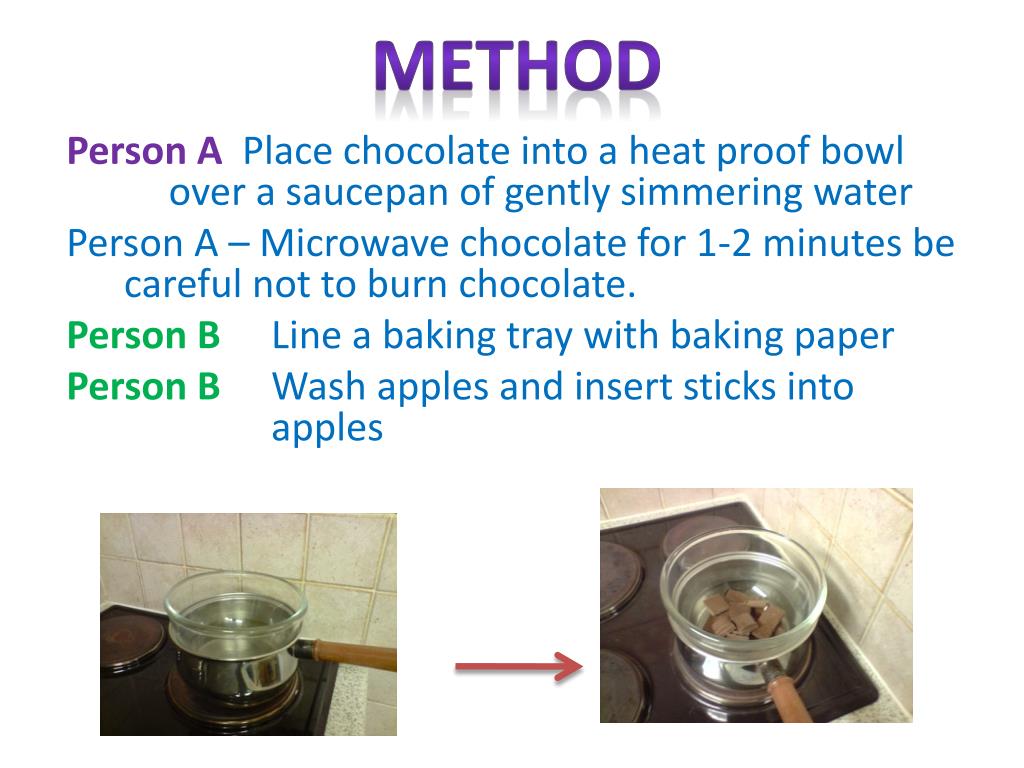 METHOD

Person A Place chocolate into a heat proof bowl over a saucepan of gently simmering water

Person A – Microwave chocolate for 1-2 minutes be careful not to burn chocolate.

Person B Line a baking tray with baking paper

Person B Wash apples and insert sticks into apples